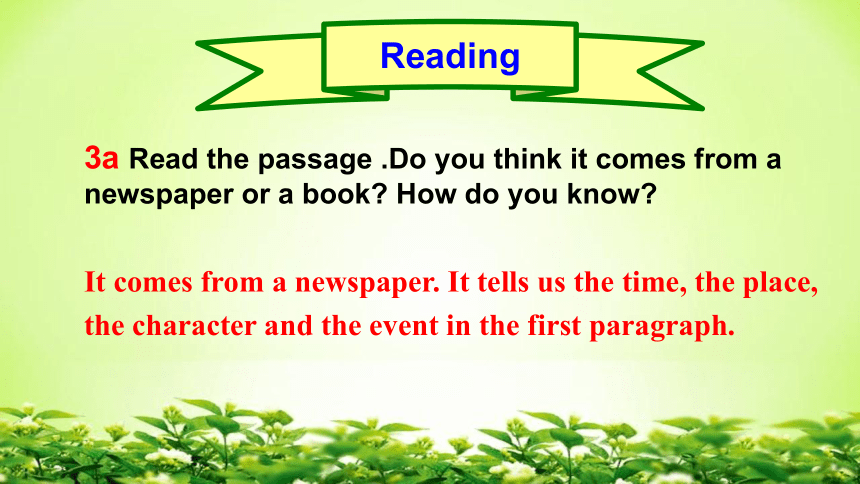 Reading

3a Read the passage .Do you think it comes from a newspaper or a book? How do you know?

It comes from a newspaper. It tells us the time, the place, the character and the event in the first paragraph.